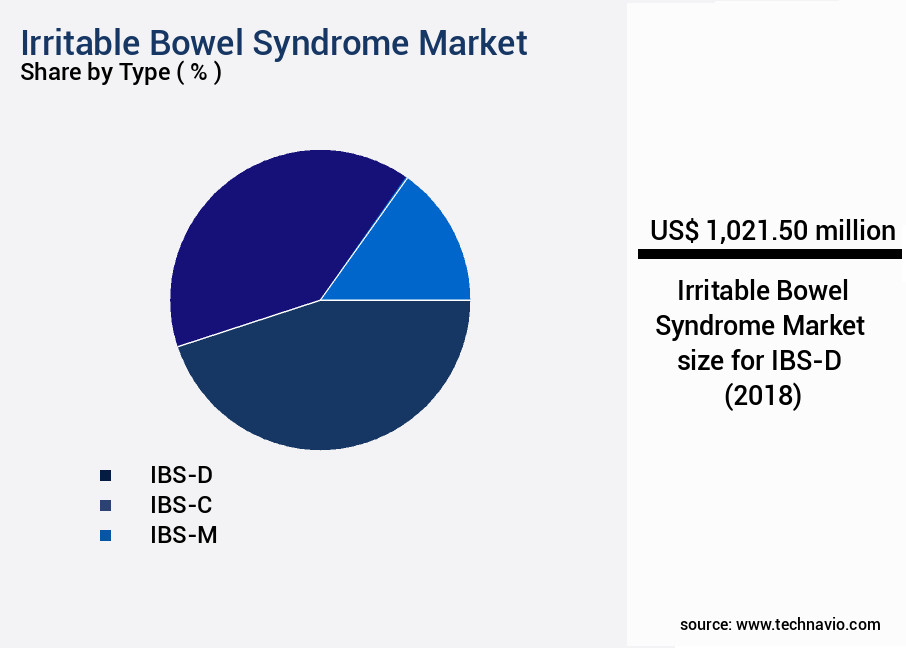 Irritable Bowel Syndrome Market
Share by Type ( % )

IBS-D
IBS-C
IBS-M

US$ 1,021.50 million

Irritable Bowel Syndrome Market size for IBS-D (2018)

source: www.technavio.com